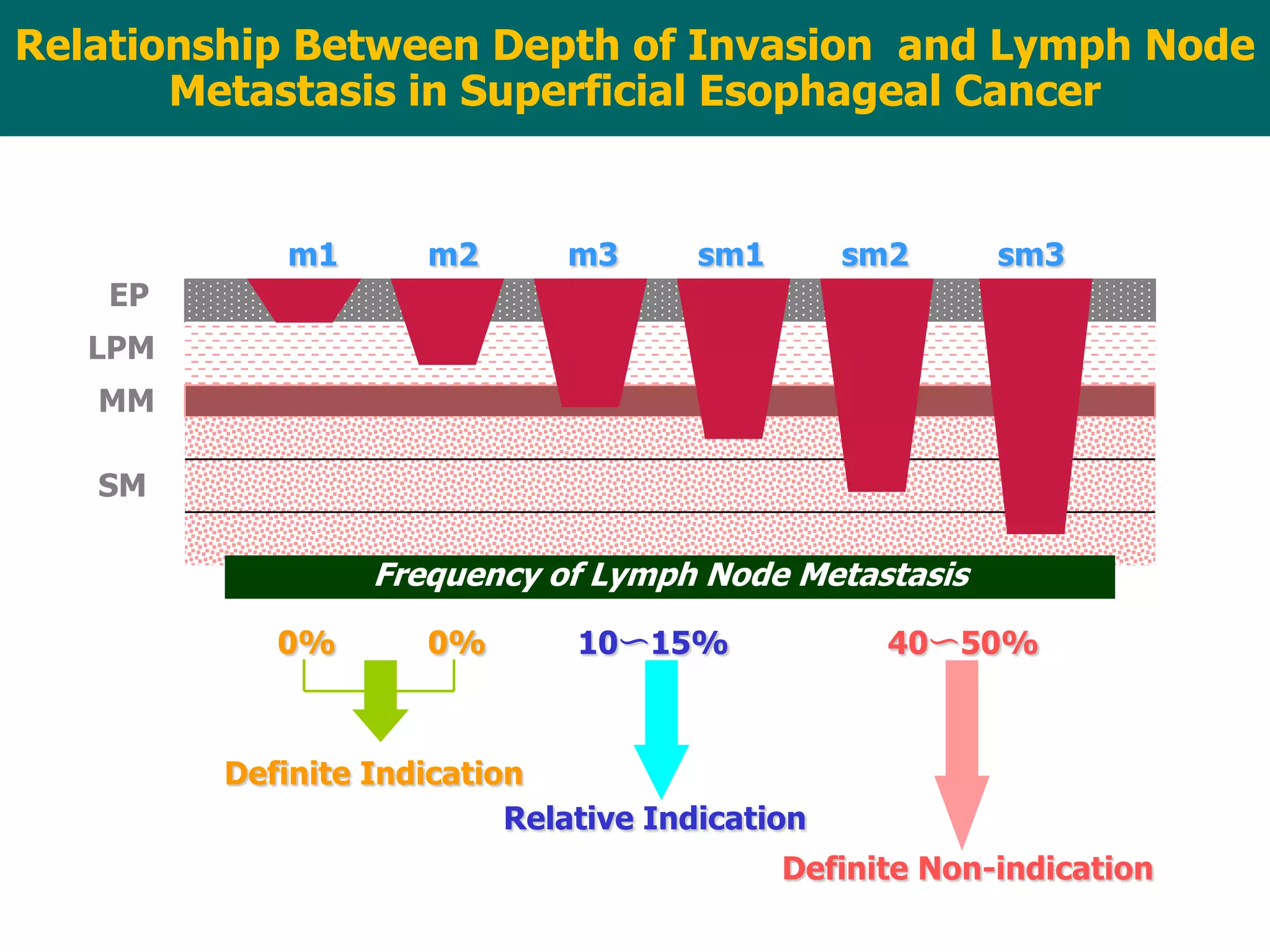 Relationship Between Depth of Invasion and Lymph Node Metastasis in Superficial Esophageal Cancer

m1 m2 m3 sm1 sm2 sm3

EP
LPM
MM
SM

Frequency of Lymph Node Metastasis

0% 0% 10〜15% 40〜50%

Definite Indication

Relative Indication

Definite Non-indication